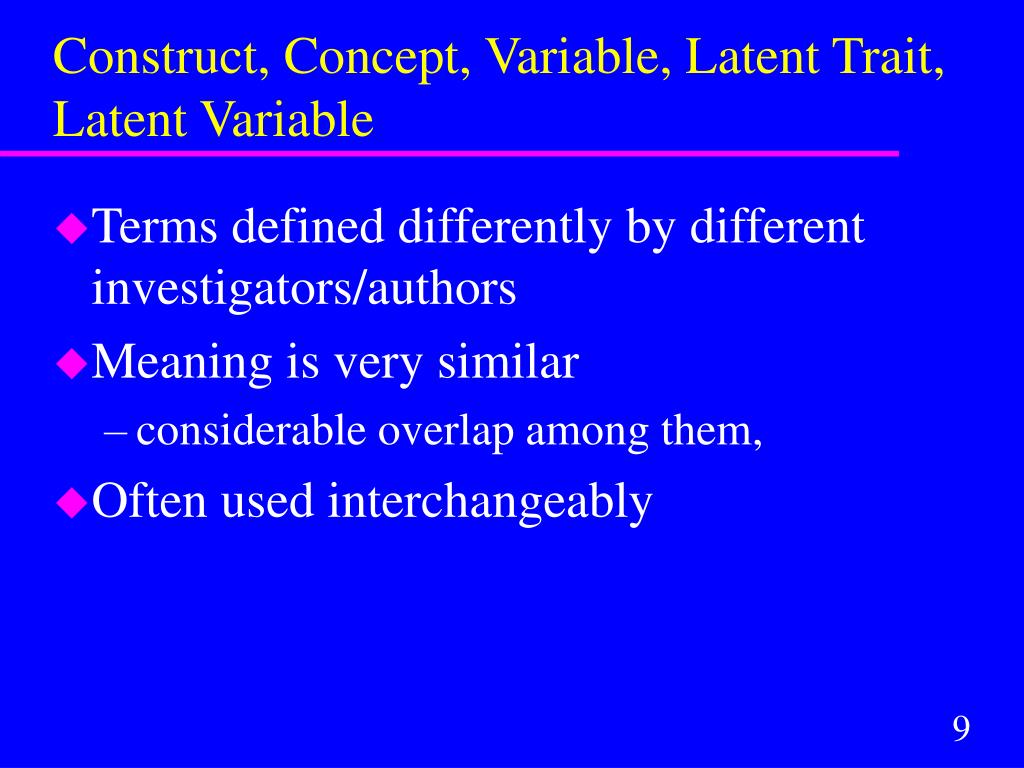 Construct, Concept, Variable, Latent Trait, Latent Variable

Terms defined differently by different investigators/authors

Meaning is very similar

– considerable overlap among them,

Often used interchangeably

9